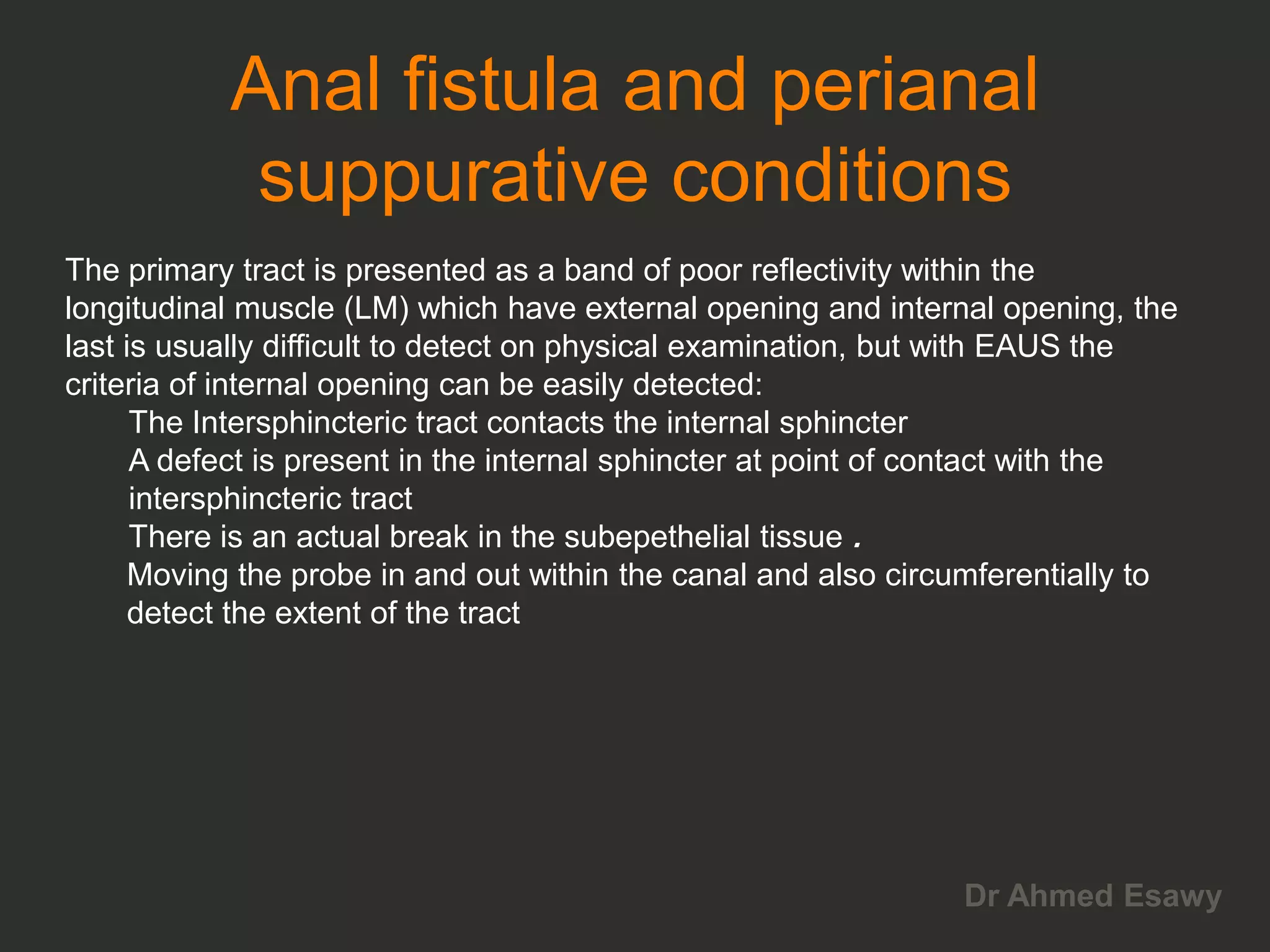 Anal fistula and perianal suppurative conditions

The primary tract is presented as a band of poor reflectivity within the longitudinal muscle (LM) which have external opening and internal opening, the last is usually difficult to detect on physical examination, but with EAUS the criteria of internal opening can be easily detected:

The Intersphincteric tract contacts the internal sphincter

A defect is present in the internal sphincter at point of contact with the intersphincteric tract

There is an actual break in the subepethelial tissue .

Moving the probe in and out within the canal and also circumferentially to detect the extent of the tract

Dr Ahmed Esawy